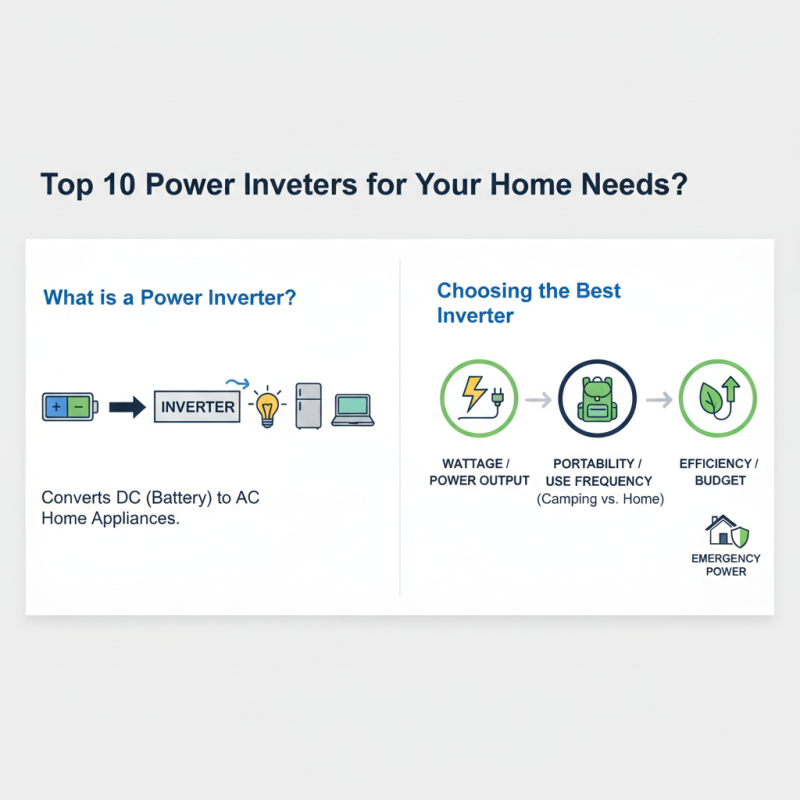 Top 10 Power Inveters for Your Home Needs?

What is a Power Inverter?

+ −

INVERTER

Converts DC (Battery) to AC Home Appliances.

Choosing the Best Inverter

WATTAGE / POWER OUTPUT

PORTABILITY / USE FREQUENCY (Camping vs. Home)

EFFICIENCY / BUDGET

EMERGENCY POWER